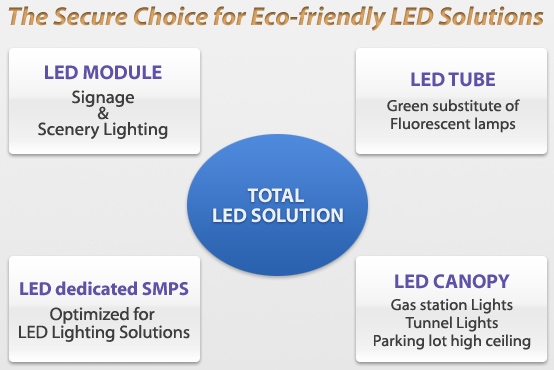 The Secure Choice for Eco-friendly LED Solutions

LED MODULE
Signage
&
Scenery Lighting

LED TUBE
Green substitute of
Fluorescent lamps

TOTAL
LED SOLUTION

LED dedicated SMPS
Optimized for
LED Lighting Solutions

LED CANOPY
Gas station Lights
Tunnel Lights
Parking lot high ceiling